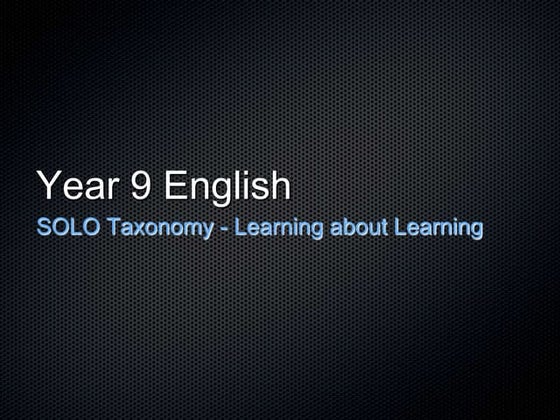 Year 9 English

SOLO Taxonomy - Learning about Learning